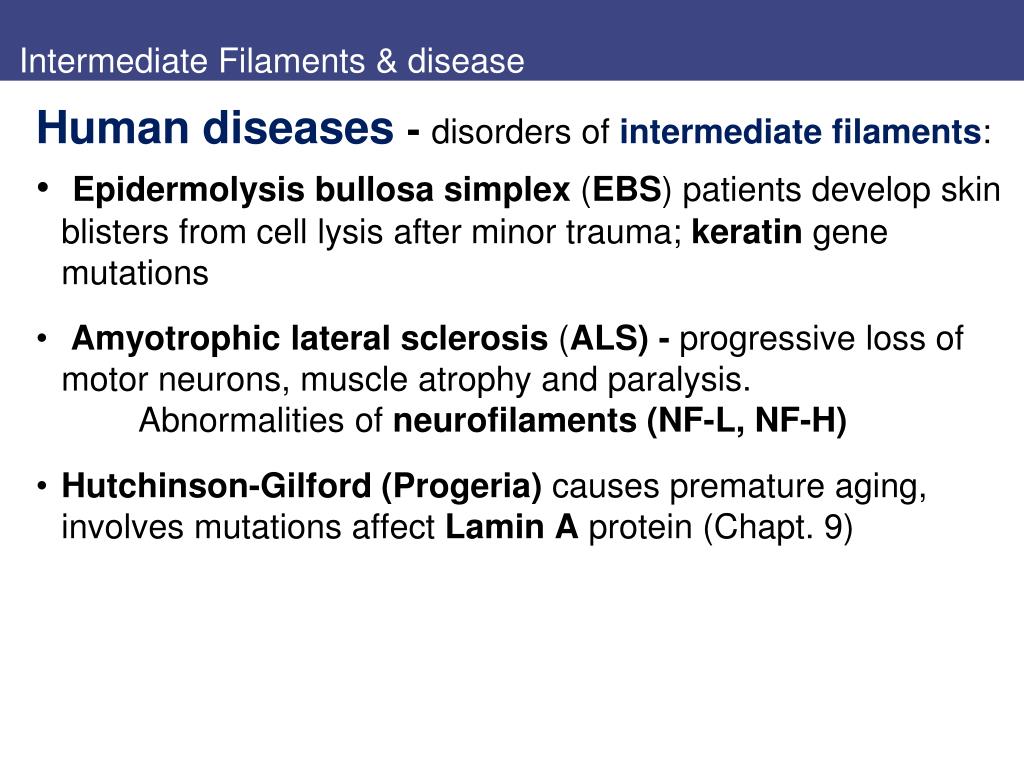 Intermediate Filaments & disease

Human diseases - disorders of intermediate filaments:

• Epidermolysis bullosa simplex (EBS) patients develop skin blisters from cell lysis after minor trauma; keratin gene mutations

• Amyotrophic lateral sclerosis (ALS) - progressive loss of motor neurons, muscle atrophy and paralysis.
Abnormalities of neurofilaments (NF-L, NF-H)

• Hutchinson-Gilford (Progeria) causes premature aging, involves mutations affect Lamin A protein (Chapt. 9)